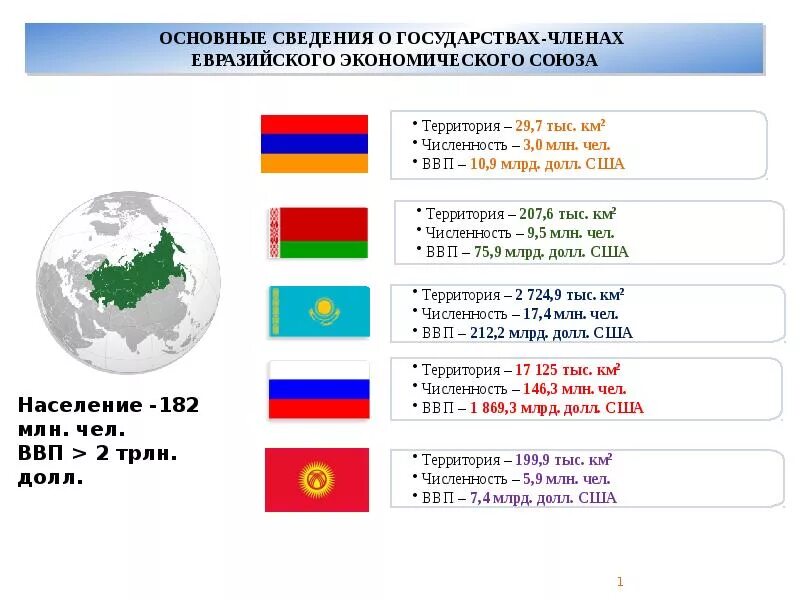 ОСНОВНЫЕ СВЕДЕНИЯ О ГОСУДАРСТВАХ-ЧЛЕНАХ ЕВРАЗИЙСКОГО ЭКОНОМИЧЕСКОГО СОЮЗА

• Территория – 29,7 тыс. км$^2$
• Численность – 3,0 млн. чел.
• ВВП – 10,9 млрд. долл. США

• Территория – 207,6 тыс. км$^2$
• Численность – 9,5 млн. чел.
• ВВП – 75,9 млрд. долл. США

• Территория – 2 724,9 тыс. км$^2$
• Численность – 17,4 млн. чел.
• ВВП – 212,2 млрд. долл. США

• Территория – 17 125 тыс. км$^2$
• Численность – 146,3 млн. чел.
• ВВП – 1 869,3 млрд. долл. США

• Территория – 199,9 тыс. км$^2$
• Численность – 5,9 млн. чел.
• ВВП – 7,4 млрд. долл. США

Население -182 млн. чел.
ВВП > 2 трлн. долл.

1